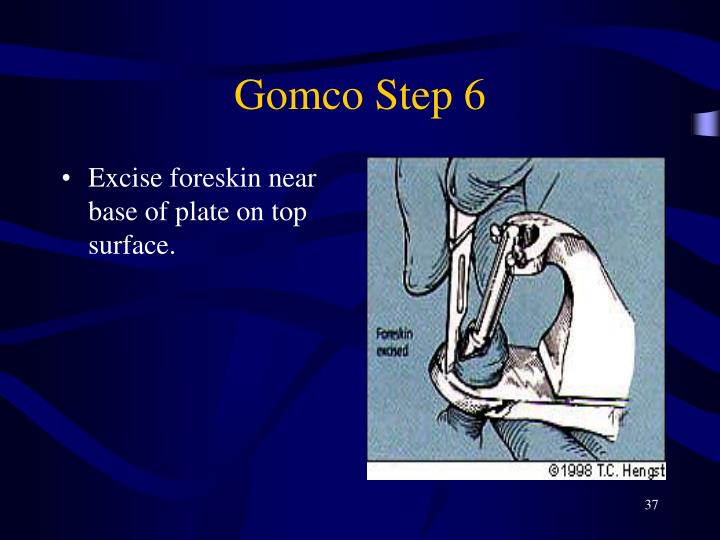 Gomco Step 6

• Excise foreskin near base of plate on top surface.

Foreskin excised

©1998 T.C. Hengst

37